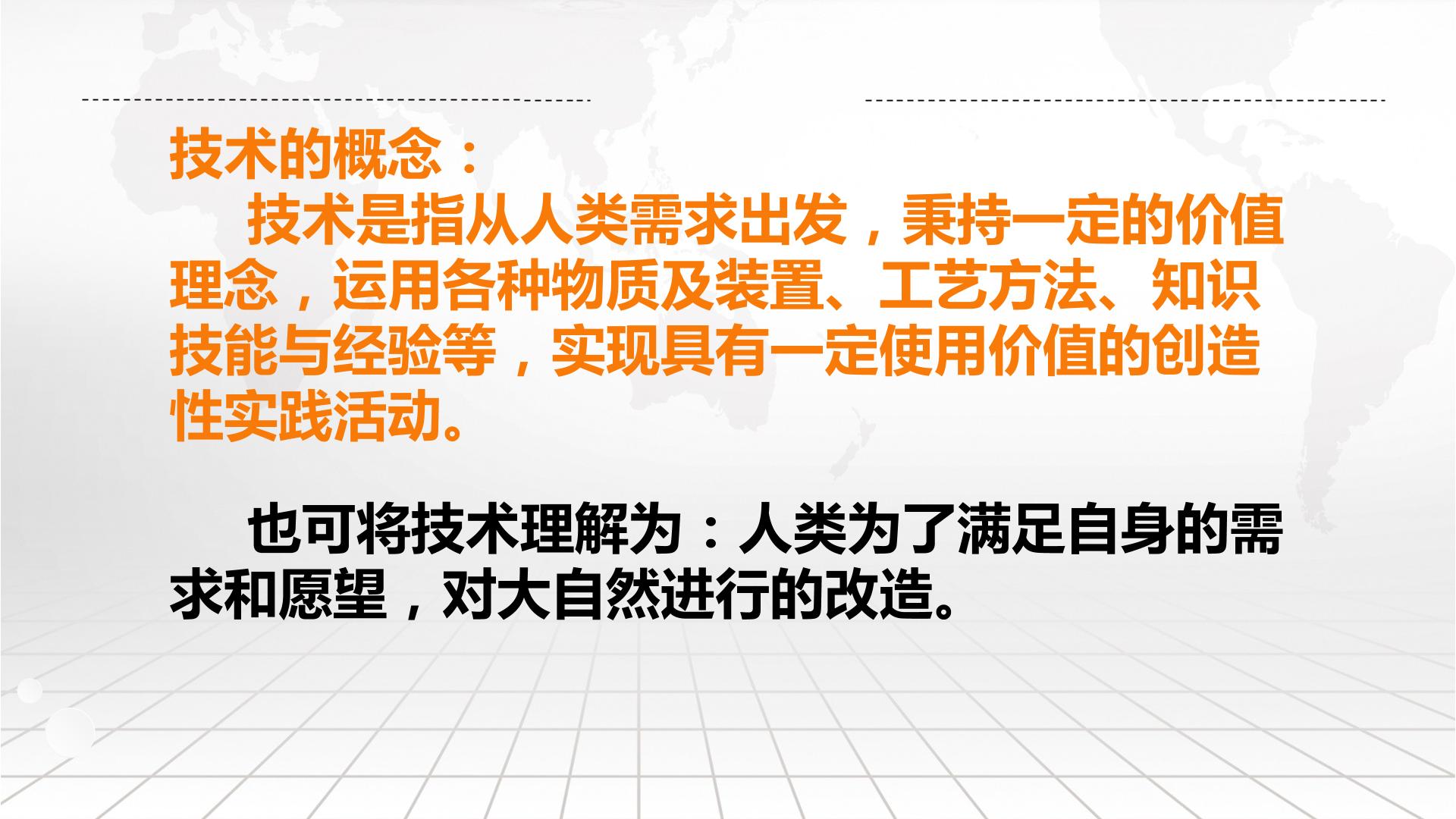 技术的概念：

技术是指从人类需求出发，秉持一定的价值理念，运用各种物质及装置、工艺方法、知识技能与经验等，实现具有一定使用价值的创造性实践活动。

也可将技术理解为：人类为了满足自身的需求和愿望，对大自然进行的改造。